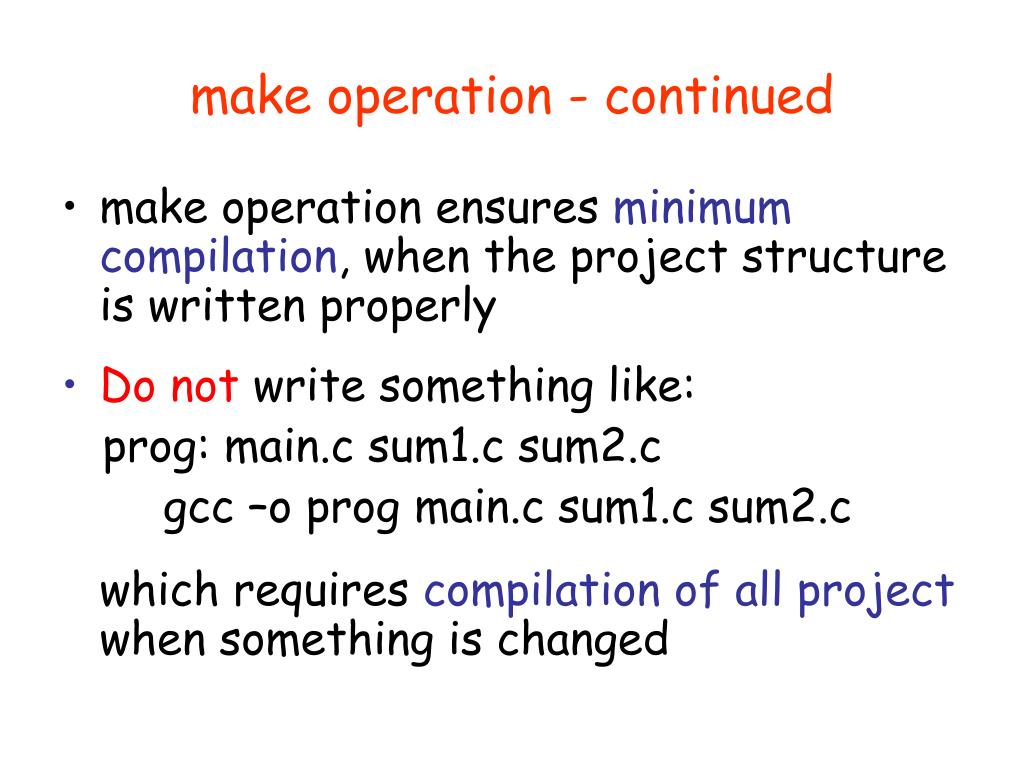 make operation - continued

• make operation ensures minimum compilation, when the project structure is written properly

• Do not write something like:

prog: main.c sum1.c sum2.c

gcc –o prog main.c sum1.c sum2.c

which requires compilation of all project when something is changed